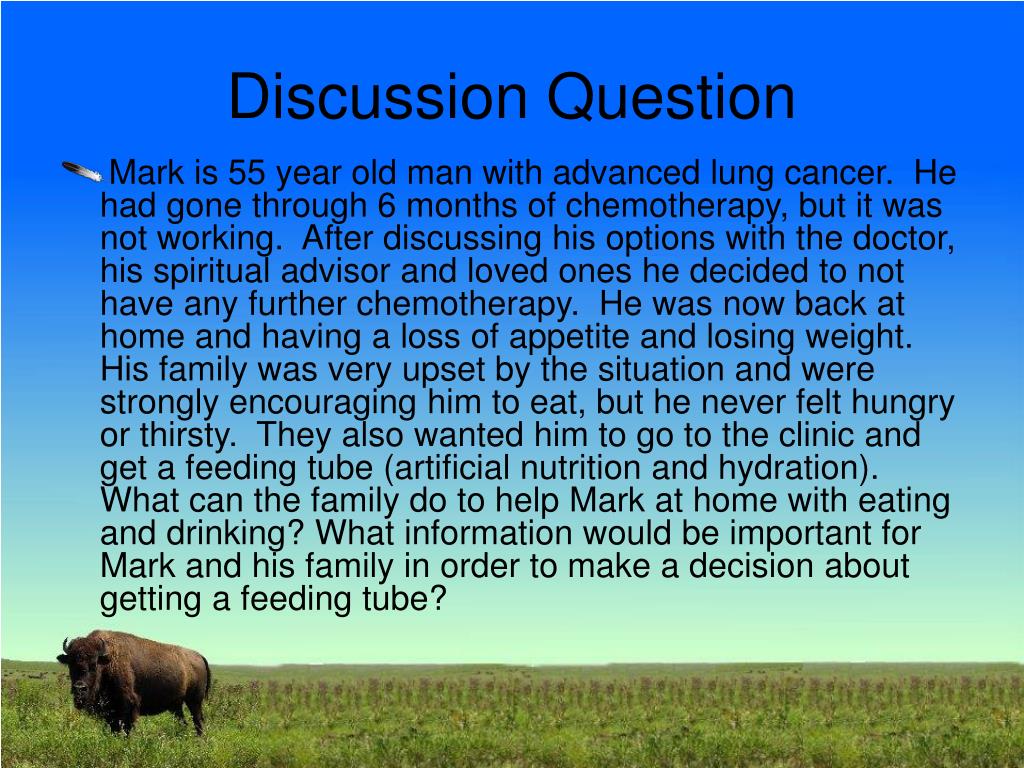 Discussion Question

Mark is 55 year old man with advanced lung cancer. He had gone through 6 months of chemotherapy, but it was not working. After discussing his options with the doctor, his spiritual advisor and loved ones he decided to not have any further chemotherapy. He was now back at home and having a loss of appetite and losing weight. His family was very upset by the situation and were strongly encouraging him to eat, but he never felt hungry or thirsty. They also wanted him to go to the clinic and get a feeding tube (artificial nutrition and hydration). What can the family do to help Mark at home with eating and drinking? What information would be important for Mark and his family in order to make a decision about getting a feeding tube?